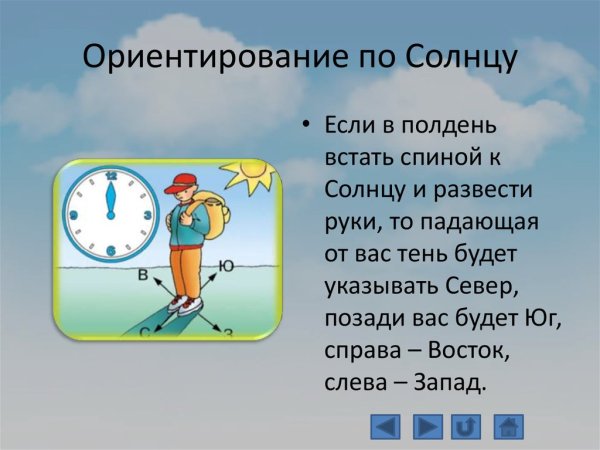 Ориентирование по Солнцу

12
3
6
9
В
Ю
С
З

• Если в полдень встать спиной к Солнцу и развести руки, то падающая от вас тень будет указывать Север, позади вас будет Юг, справа – Восток, слева – Запад.